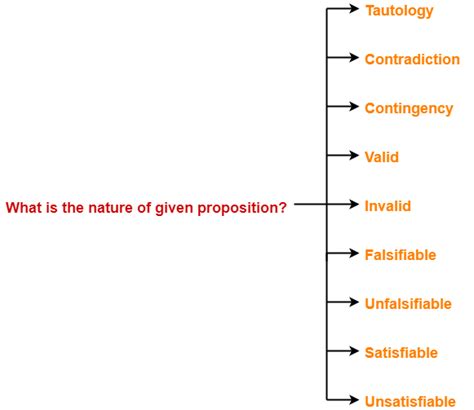 What is the nature of given proposition?

Tautology

Contradiction

Contingency

Valid

Invalid

Falsifiable

Unfalsifiable

Satisfiable

Unsatisfiable